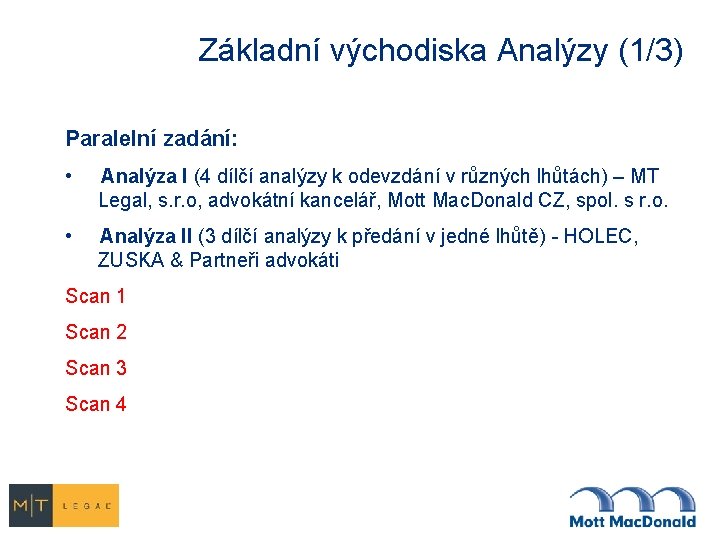 Základní východiska Analýzy (1/3)

Paralelní zadání:

• Analýza I (4 dílčí analýzy k odevzdání v různých lhůtách) – MT Legal, s.r.o, advokátní kancelář, Mott MacDonald CZ, spol. s r.o.

• Analýza II (3 dílčí analýzy k předání v jedné lhůtě) - HOLEC, ZUSKA & Partneři advokáti

Scan 1

Scan 2

Scan 3

Scan 4

M|T LEGAL

Mott MacDonald